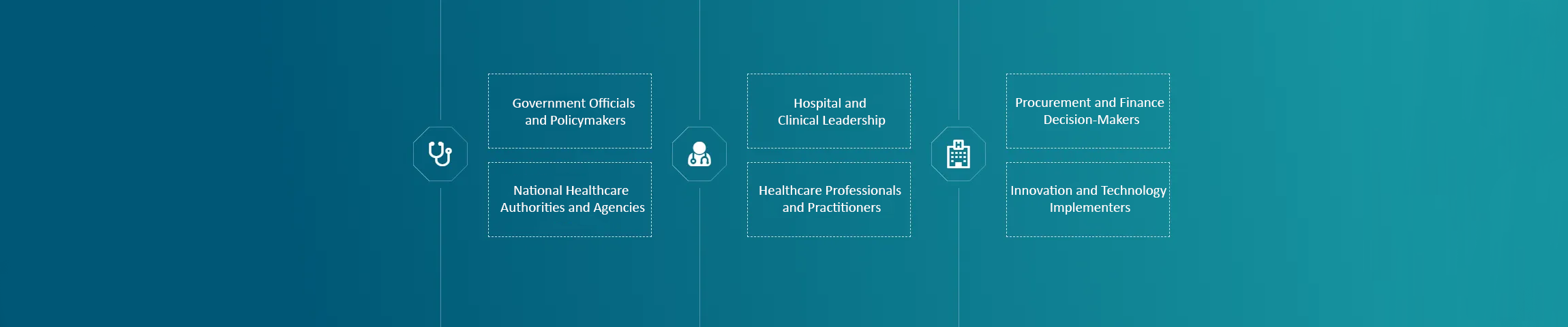 Government Officials and Policymakers

National Healthcare Authorities and Agencies

Hospital and Clinical Leadership

Healthcare Professionals and Practitioners

Procurement and Finance Decision-Makers

Innovation and Technology Implementers